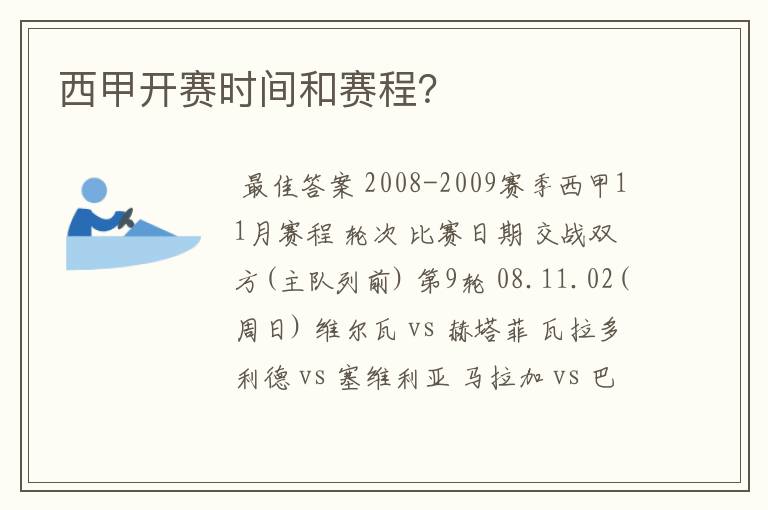 西甲开赛时间和赛程?

最佳答案 2008-2009赛季西甲11月赛程 轮次 比赛日期 交战双方(主队列前) 第9轮 08.11.02(周日) 维尔瓦 vs 赫塔菲 瓦拉多利德 vs 塞维利亚 马拉加 vs 巴